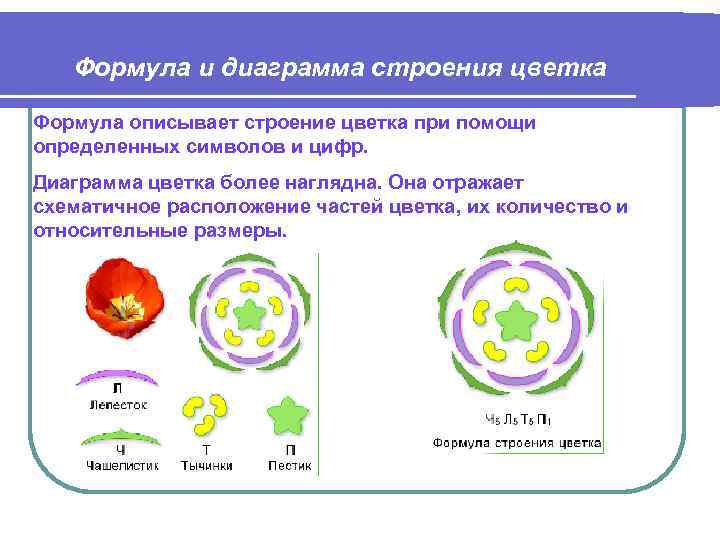 Формула и диаграмма строения цветка

Формула описывает строение цветка при помощи определенных символов и цифр.

Диаграмма цветка более наглядна. Она отражает схематичное расположение частей цветка, их количество и относительные размеры.

Л
Лепесток

Ч
Чашелистик

Т
Тычинки

П
Пестик

$Ч_5 Л_5 Т_5 П_1$

Формула строения цветка